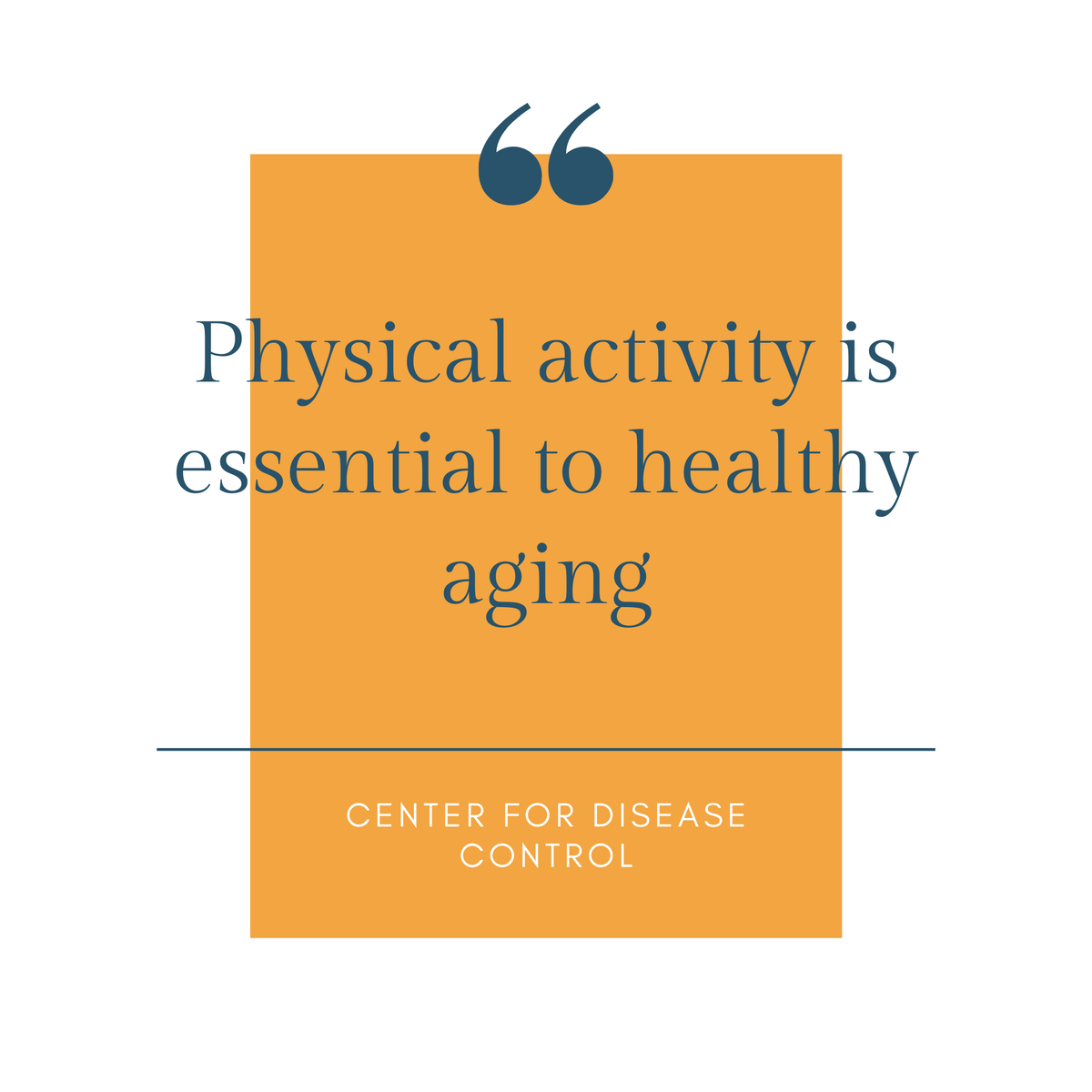 “

Physical activity is essential to healthy aging

CENTER FOR DISEASE CONTROL